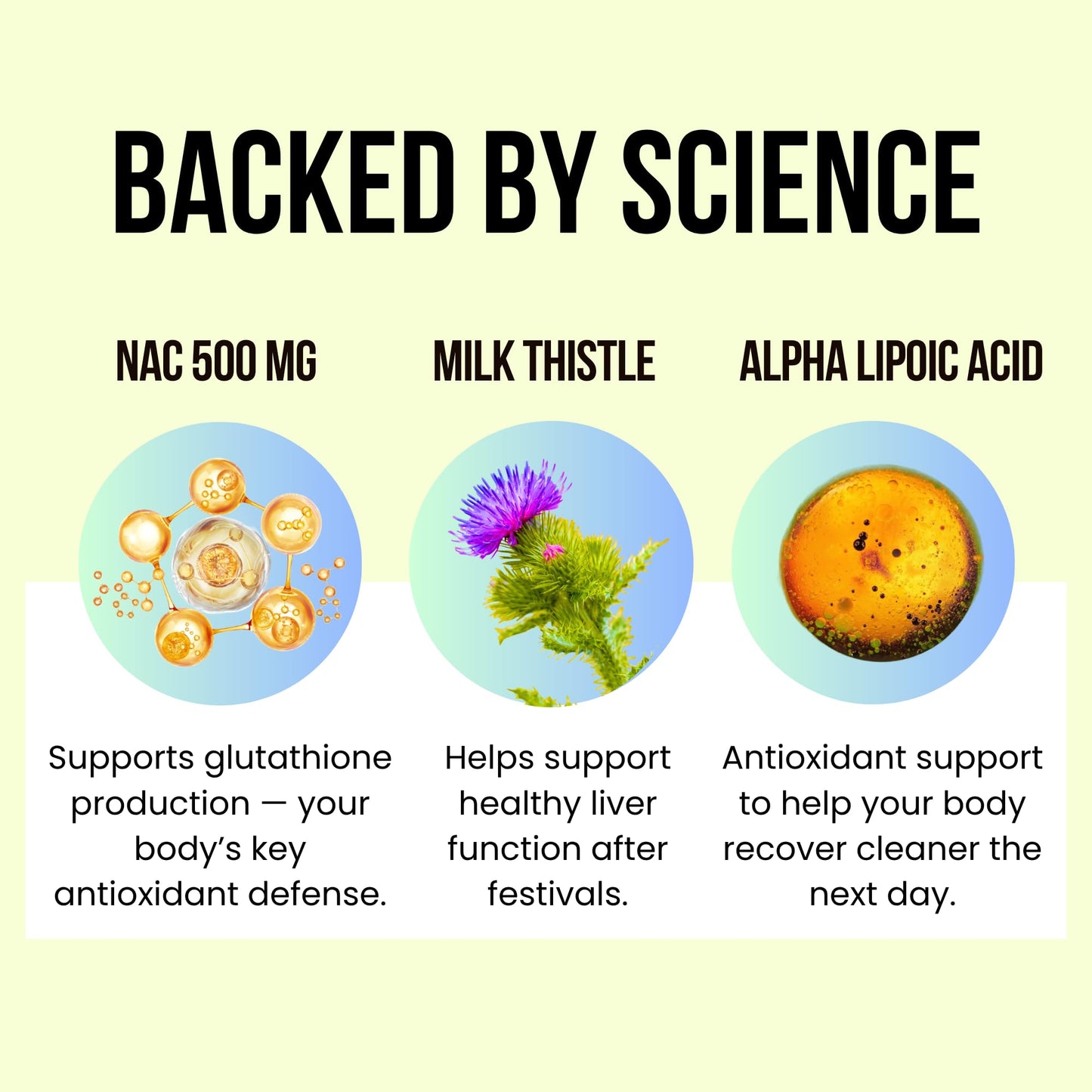 BACKED BY SCIENCE

NAC 500 MG

Supports glutathione production — your body's key antioxidant defense.

MILK THISTLE

Helps support healthy liver function after festivals.

ALPHA LIPOIC ACID

Antioxidant support to help your body recover cleaner the next day.